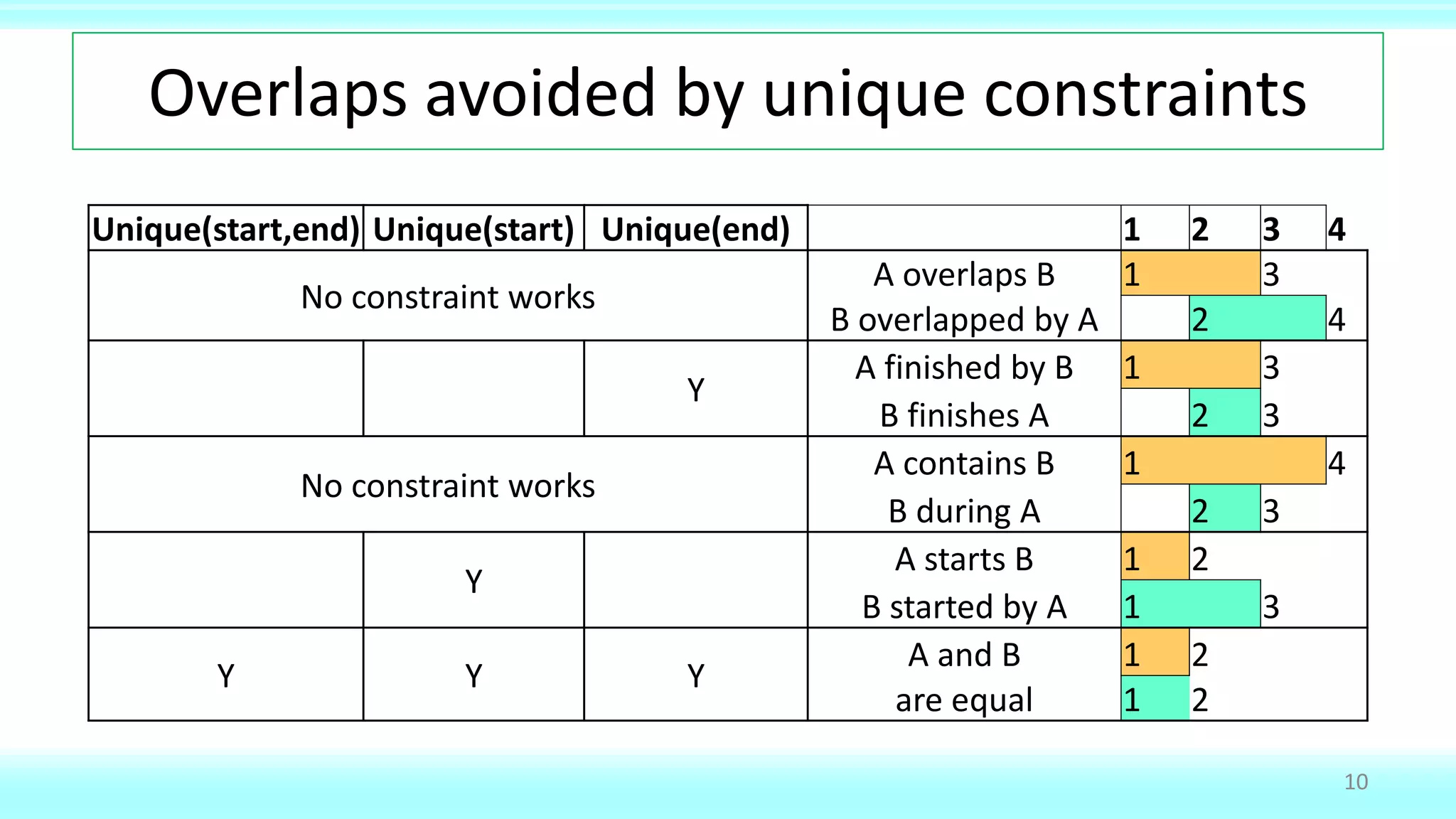 Overlaps avoided by unique constraints

| Unique(start,end) | Unique(start) | Unique(end) | | 1 | 2 | 3 | 4 |
|---|---|---|---|---|---|---|---|
| No constraint works | | | A overlaps B | 1 | | 3 | |
| | | | B overlapped by A | | 2 | | 4 |
| | | Y | A finished by B | 1 | | 3 | |
| | | | B finishes A | | 2 | 3 | |
| No constraint works | | | A contains B | 1 | | | 4 |
| | | | B during A | | 2 | 3 | |
| | Y | | A starts B | 1 | 2 | | |
| | | | B started by A | 1 | | 3 | |
| Y | Y | Y | A and B | 1 | 2 | | |
| | | | are equal | 1 | 2 | | |

10